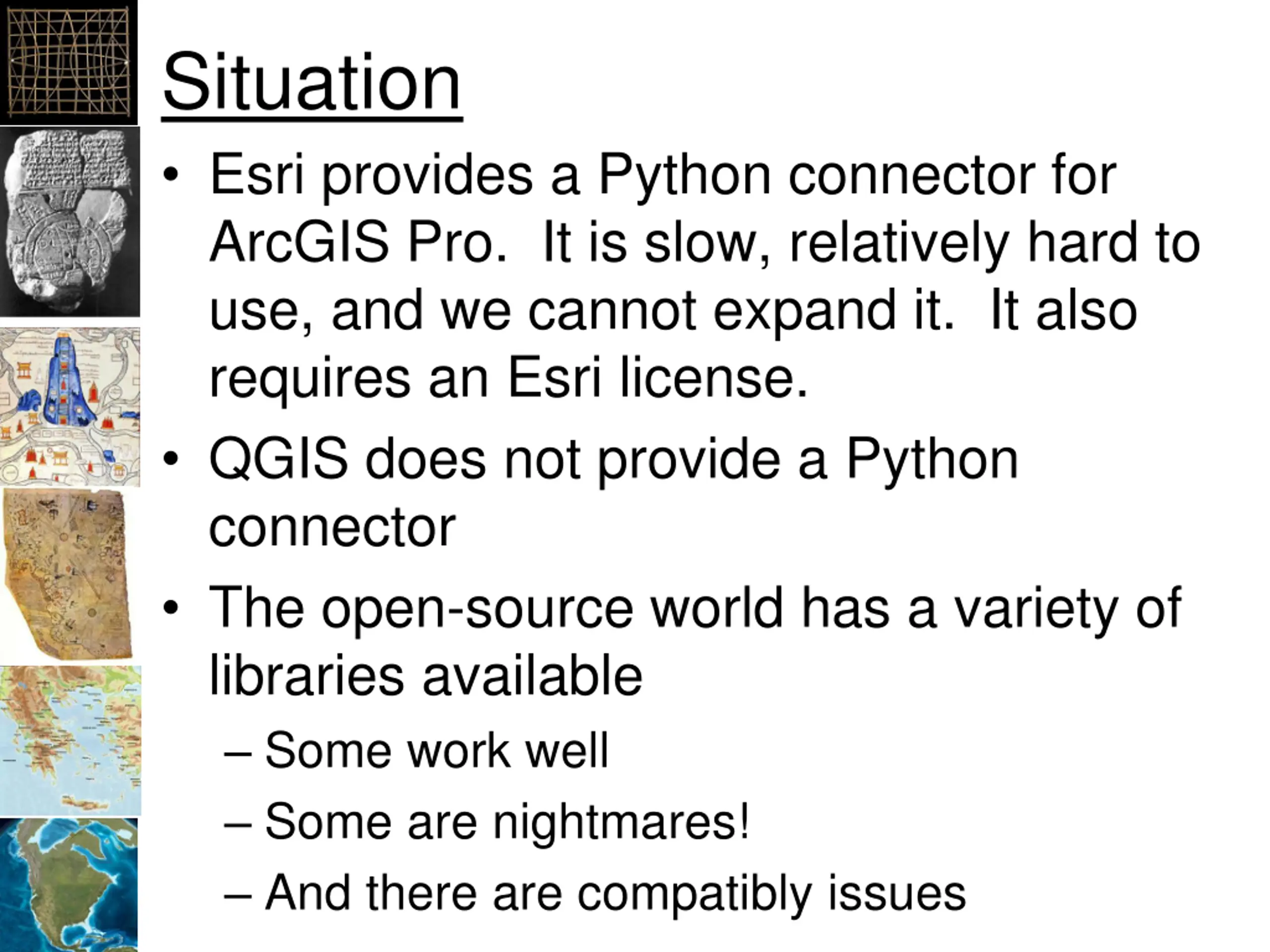 Situation

• Esri provides a Python connector for ArcGIS Pro. It is slow, relatively hard to use, and we cannot expand it. It also requires an Esri license.

• QGIS does not provide a Python connector

• The open-source world has a variety of libraries available
– Some work well
– Some are nightmares!
– And there are compatibly issues